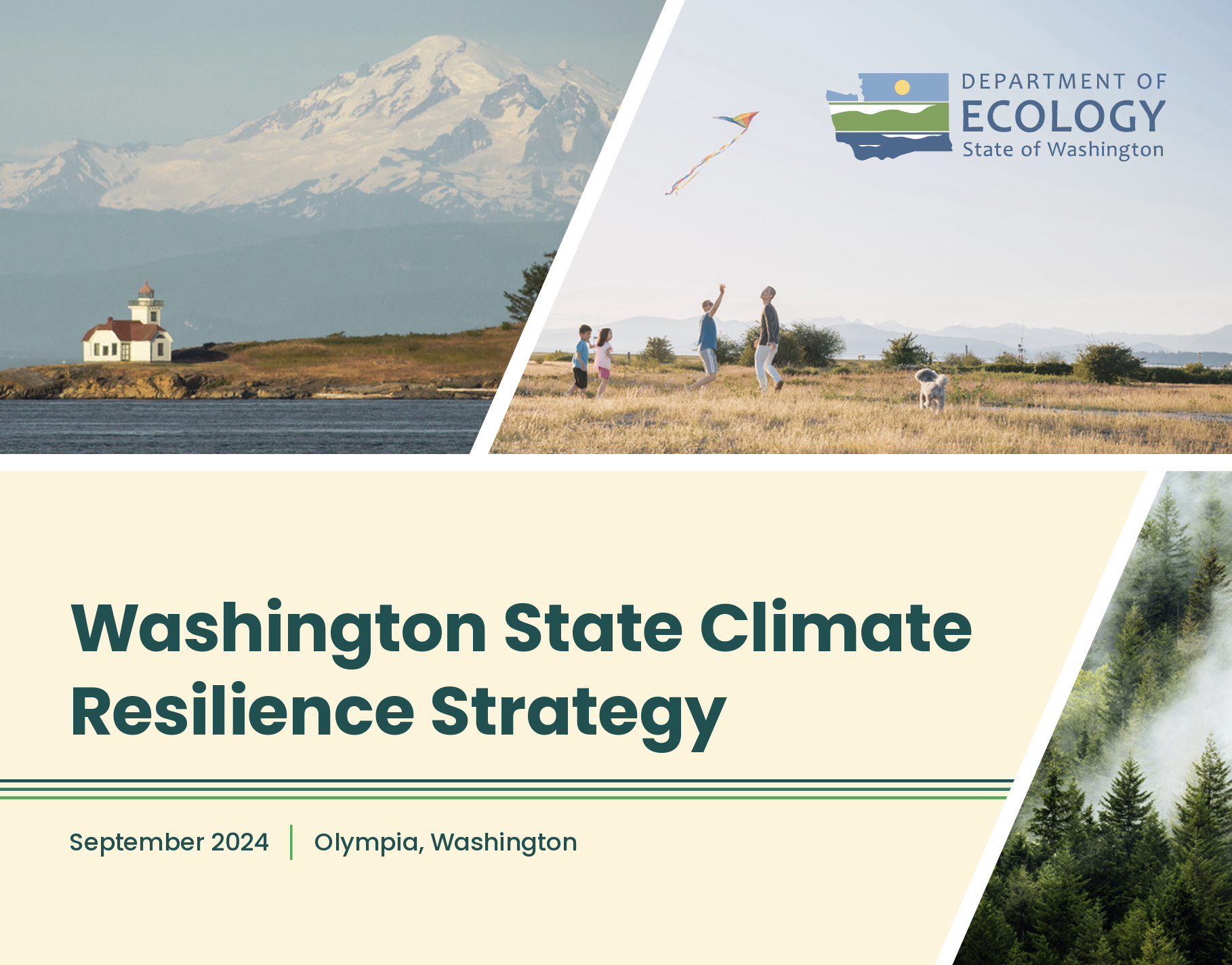 DEPARTMENT OF
ECOLOGY
State of Washington

Washington State Climate Resilience Strategy

September 2024 | Olympia, Washington